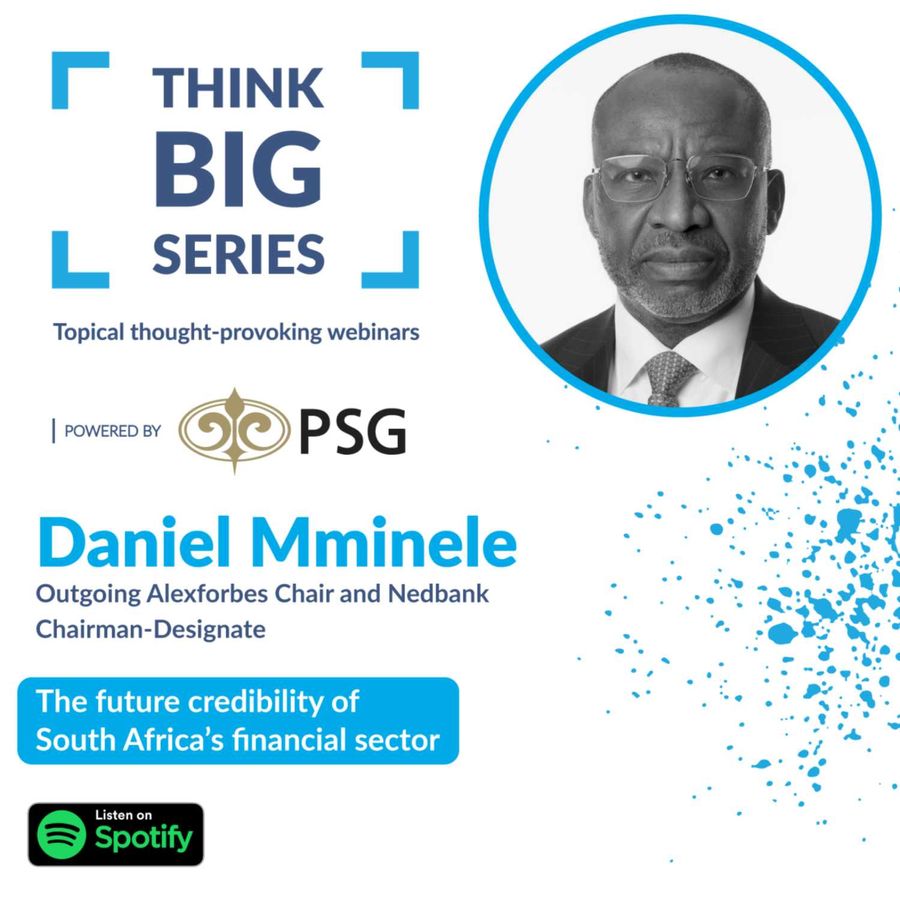 THINK
BIG
SERIES

Topical thought-provoking webinars

POWERED BY PSG

Daniel Mminele
Outgoing Alexforbes Chair and Nedbank Chairman-Designate

The future credibility of South Africa's financial sector

Listen on Spotify